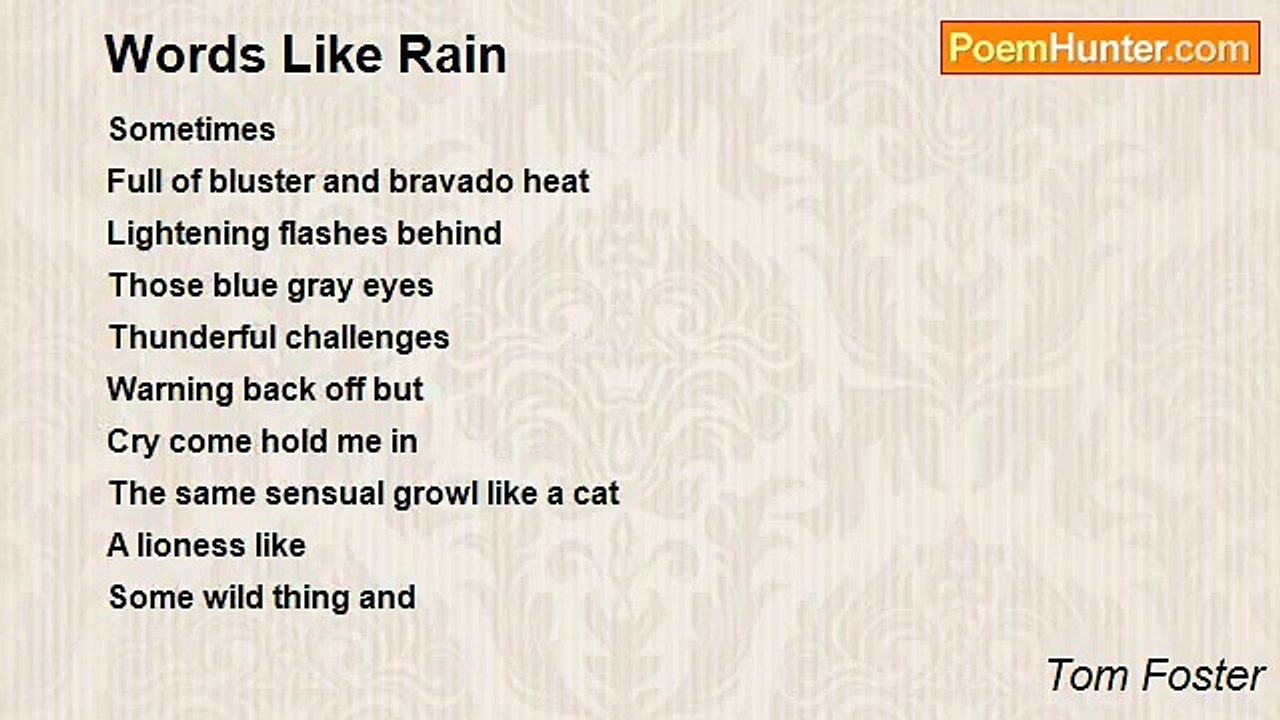 Words Like Rain

PoemHunter.com

Sometimes
Full of bluster and bravado heat
Lightening flashes behind
Those blue gray eyes
Thunderful challenges
Warning back off but
Cry come hold me in
The same sensual growl like a cat
A lioness like
Some wild thing and

Tom Foster